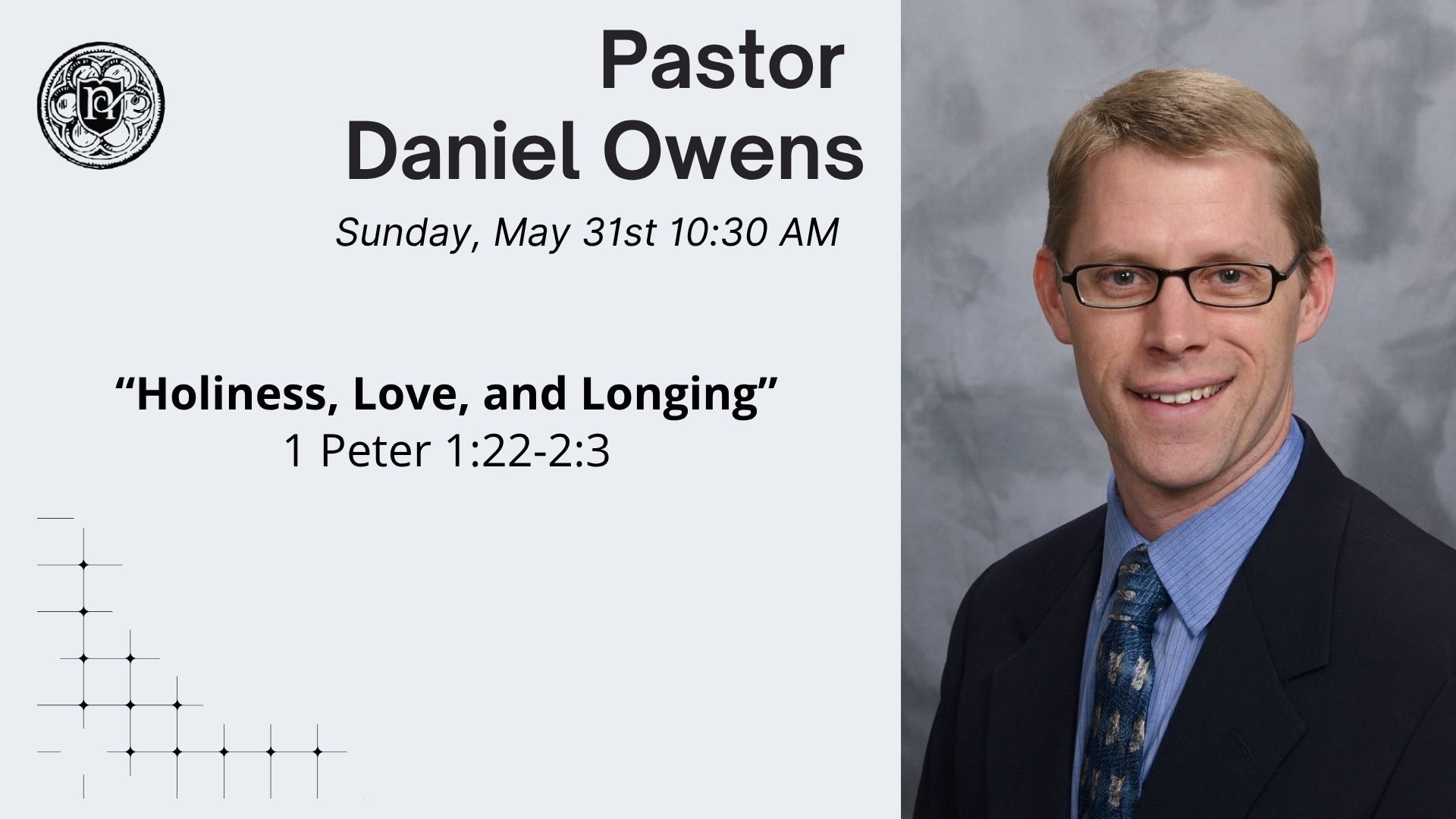 Pastor Daniel Owens

Sunday, May 31st 10:30 AM

“Holiness, Love, and Longing”
1 Peter 1:22-2:3